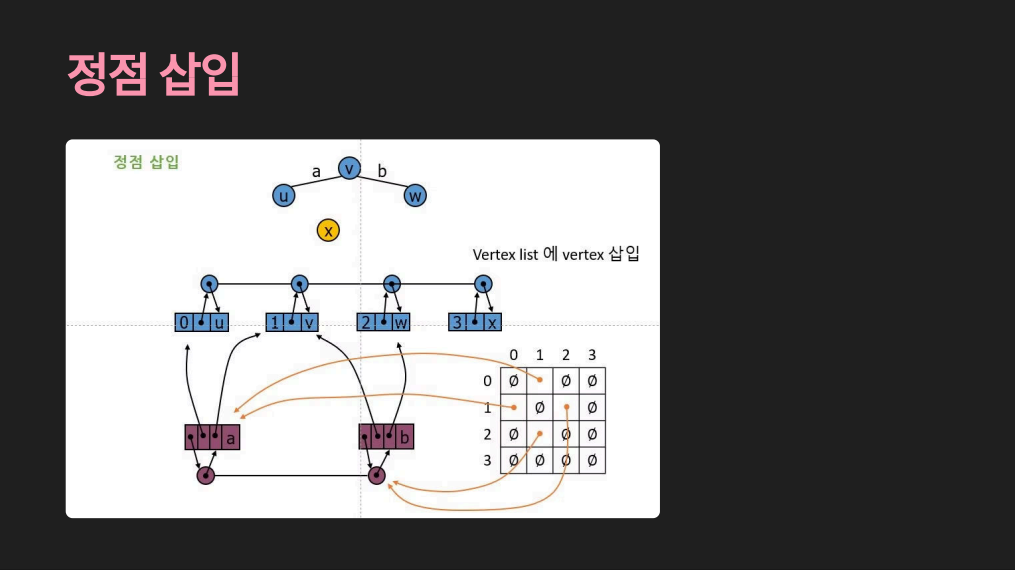 정점 삽입

정점 삽입

a v b

u w

x

Vertex list 에 vertex 삽입

0 u

1 v

2 w

3 x

a

b

|   | 0 | 1 | 2 | 3 |
|---|---|---|---|---|
| 0 | Ø |   | Ø | Ø |
| 1 |   | Ø |   | Ø |
| 2 | Ø |   | Ø | Ø |
| 3 | Ø | Ø | Ø | Ø |